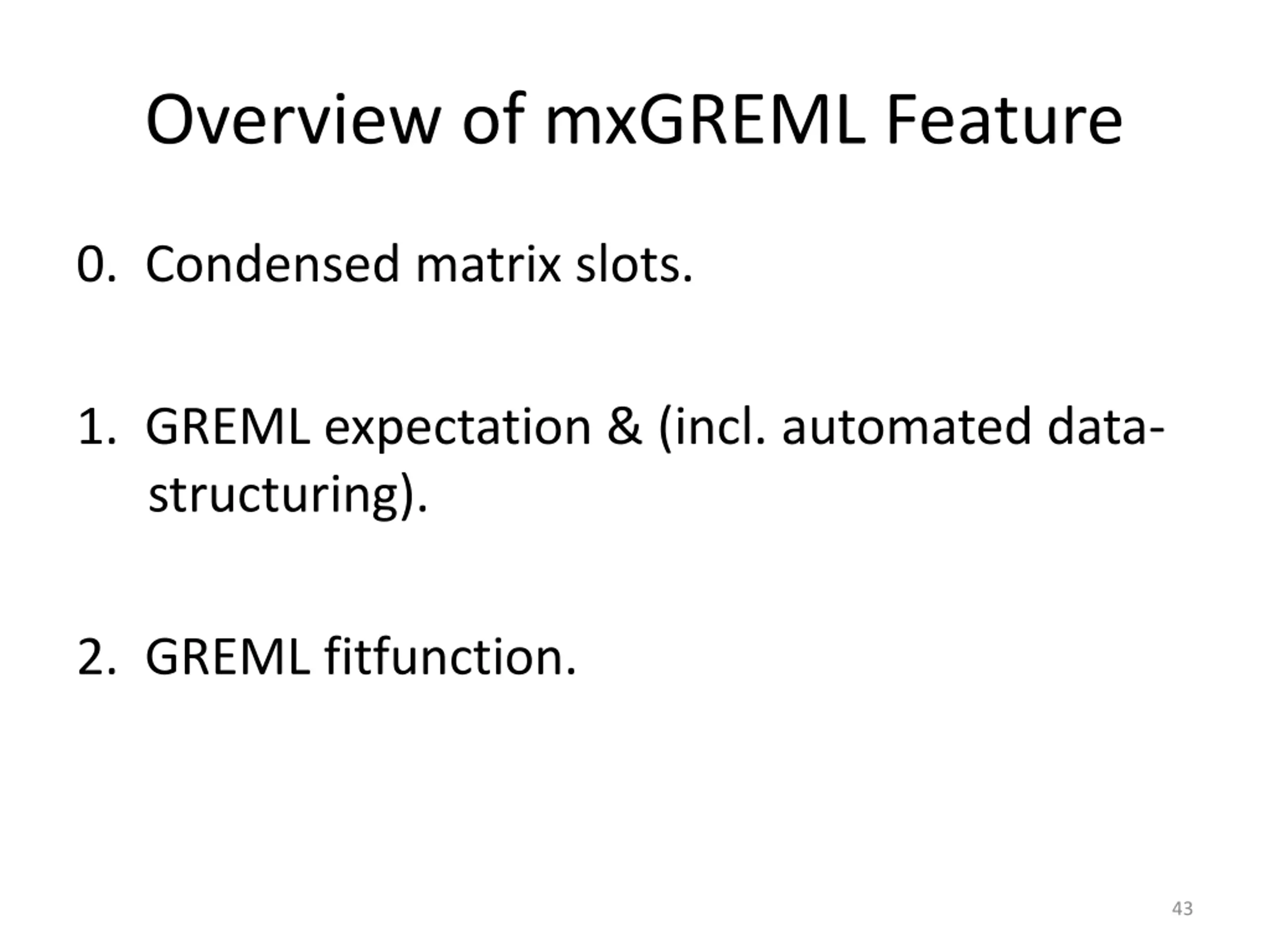 Overview of mxGREML Feature

0. Condensed matrix slots.

1. GREML expectation & (incl. automated data-structuring).

2. GREML fitfunction.

43